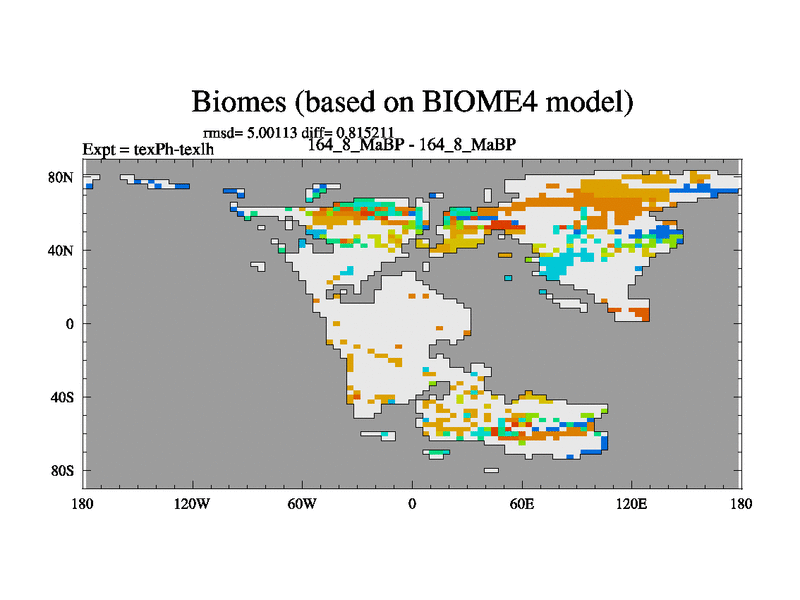 Biomes (based on BIOME4 model)

rmsd= 5.00113 diff= 0.815211
Expt = texPh-texlh
164_8_MaBP - 164_8_MaBP

80N
40N
0
40S
80S

180
120W
60W
0
60E
120E
180